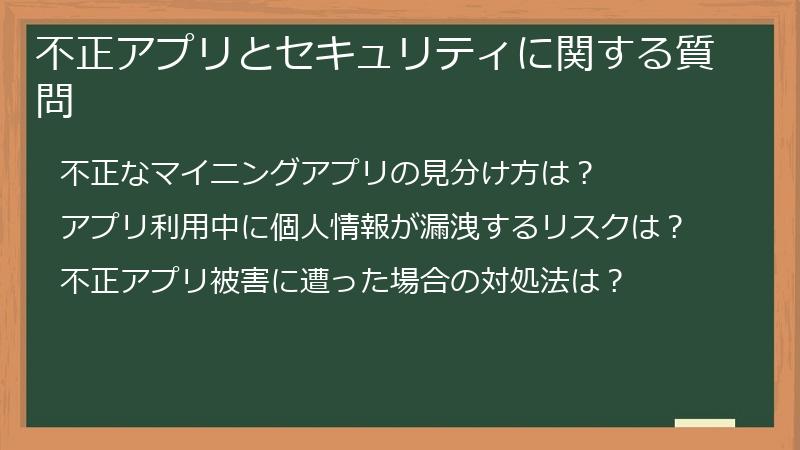 不正アプリとセキュリティに関する質問

不正なマイニングアプリの見分け方は？

アプリ利用中に個人情報が漏洩するリスクは？

不正アプリ被害に遭った場合の対処法は？